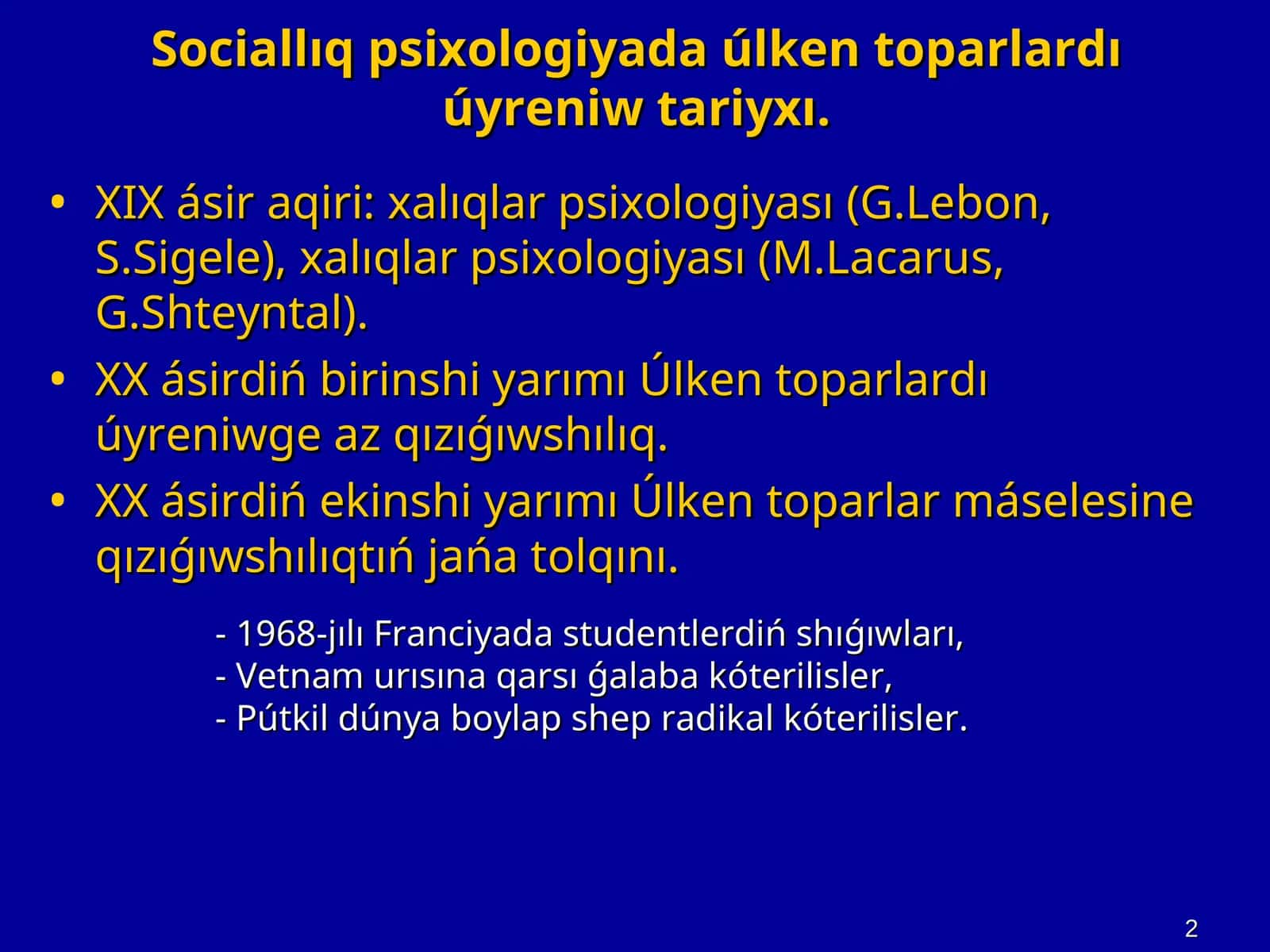 Sociallıq psixologiyada úlken toparlardı úyreniw tariyxı.

• XIX ásir aqiri: xalıqlar psixologiyası (G.Lebon, S.Sigele), xalıqlar psixologiyası (M.Lacarus, G.Shteyntal).

• XX ásirdiń birinshi yarımı Úlken toparlardı úyreniwge az qızıǵıwshılıq.

• XX ásirdiń ekinshi yarımı Úlken toparlar máselesine qızıǵıwshılıqtıń jańa tolqını.

- 1968-jılı Franciyada studentlerdiń shıǵıwları,
- Vetnam urısına qarsı ǵalaba kóterilisler,
- Pútkil dúnya boylap shep radikal kóterilisler.

2